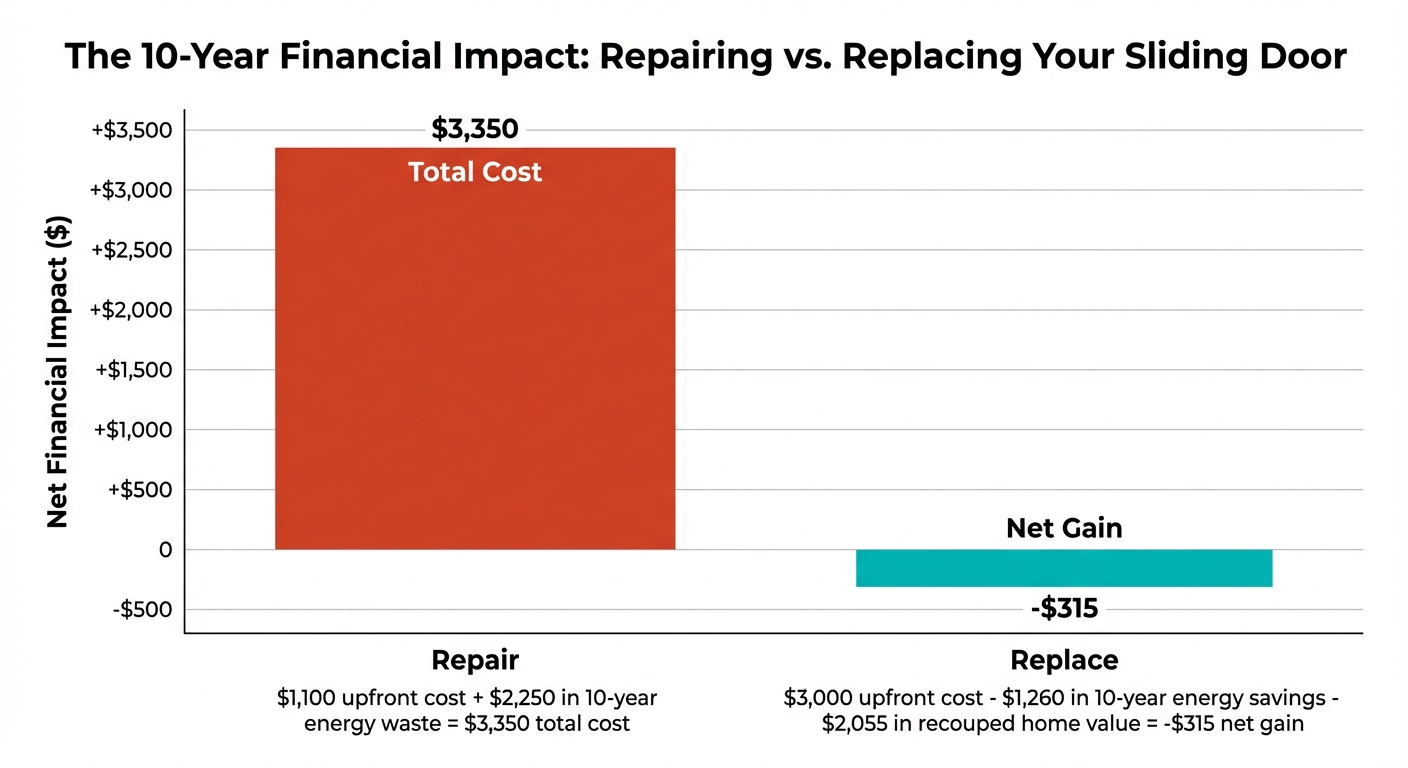 The 10-Year Financial Impact: Repairing vs. Replacing Your Sliding Door

Net Financial Impact ($)

+$3,500
+$3,000
+$2,500
+$2,000
+$1,500
+$1,000
+$500
0
-$500

$3,350
Total Cost

Net Gain
-$315

Repair
$1,100 upfront cost + $2,250 in 10-year energy waste = $3,350 total cost

Replace
$3,000 upfront cost - $1,260 in 10-year energy savings - $2,055 in recouped home value = -$315 net gain